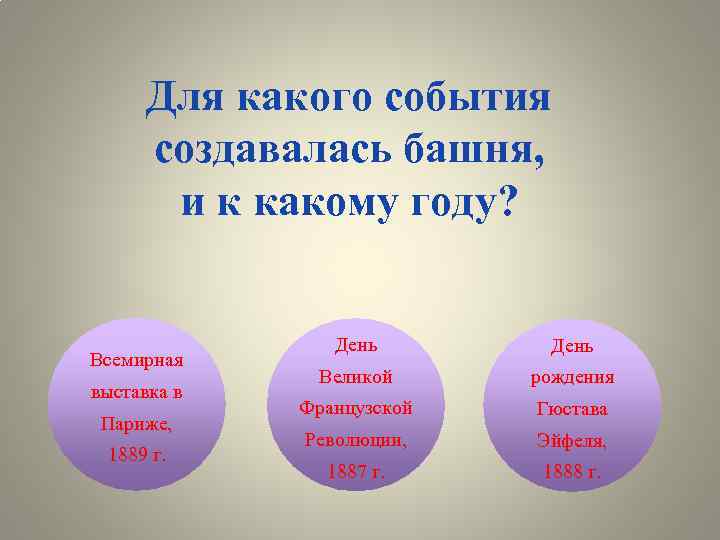 Для какого события создавалась башня, и к какому году?

Всемирная выставка в Париже, 1889 г.

День Великой Французской Революции, 1887 г.

День рождения Гюстава Эйфеля, 1888 г.